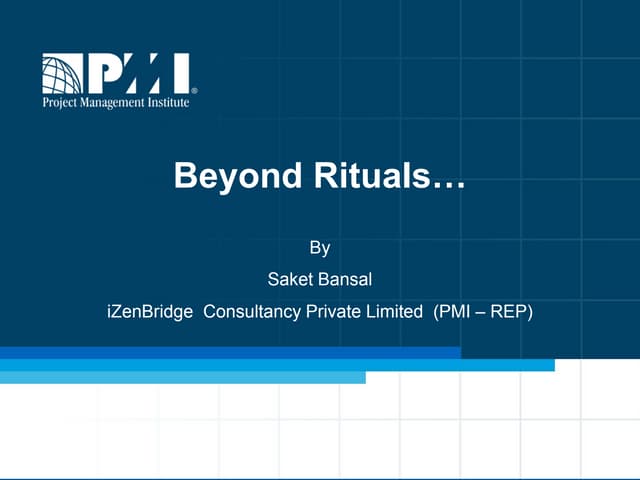 PMI®
Project Management Institute

Beyond Rituals…

By

Saket Bansal

iZenBridge Consultancy Private Limited (PMI – REP)